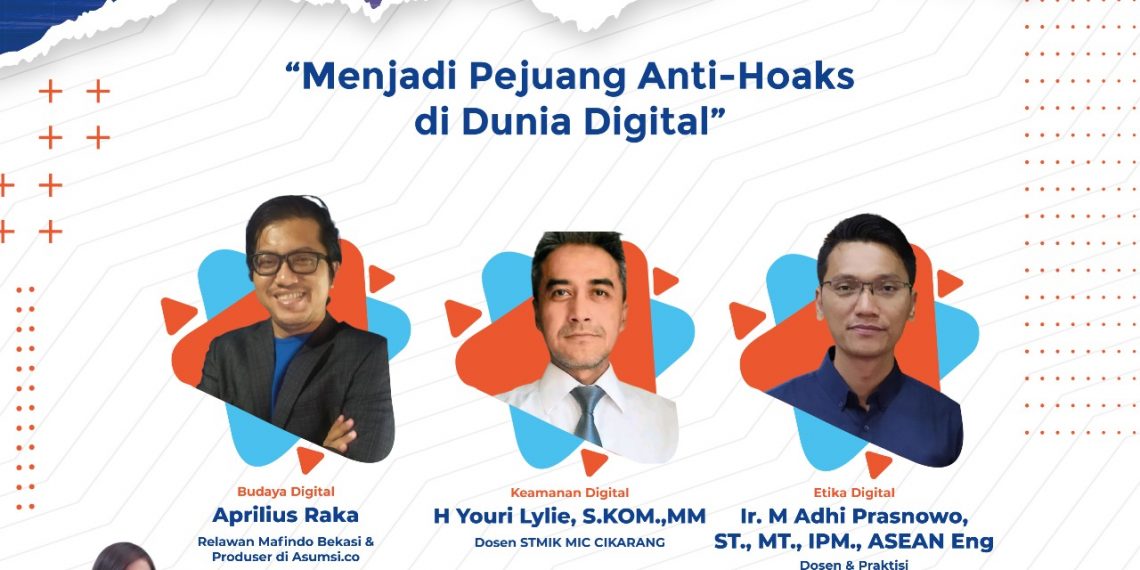 “Menjadi Pejuang Anti-Hoaks di Dunia Digital”

Budaya Digital
Aprilius Raka
Relawan Mafindo Bekasi & Produser di Asumsi.co

Keamanan Digital
H Youri Lylie, S.KOM.,MM
Dosen STMIK MIC CIKARANG

Etika Digital
Ir. M Adhi Prasnowo, ST., MT., IPM., ASEAN Eng
Dosen & Praktisi